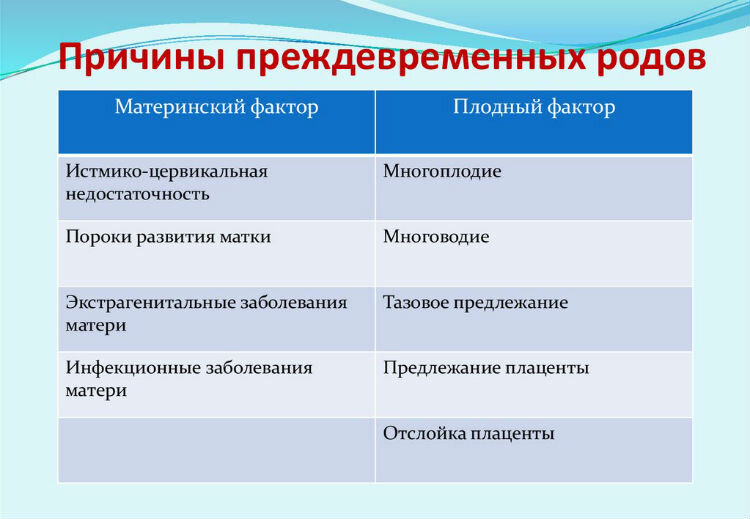 Причины преждевременных родов

| Материнский фактор | Плодный фактор |
|---|---|
| Истмико-цервикальная недостаточность | Многоплодие |
| Пороки развития матки | Многоводие |
| Экстрагенитальные заболевания матери | Тазовое предлежание |
| Инфекционные заболевания матери | Предлежание плаценты |
| | Отслойка плаценты |